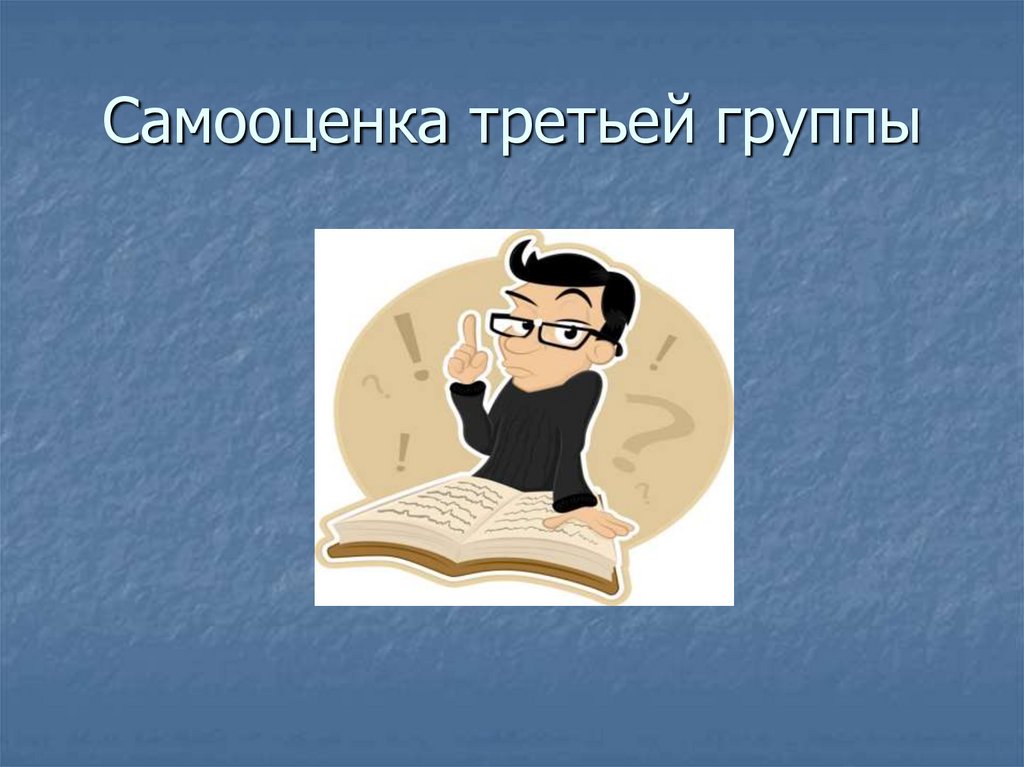 Самооценка третьей группы